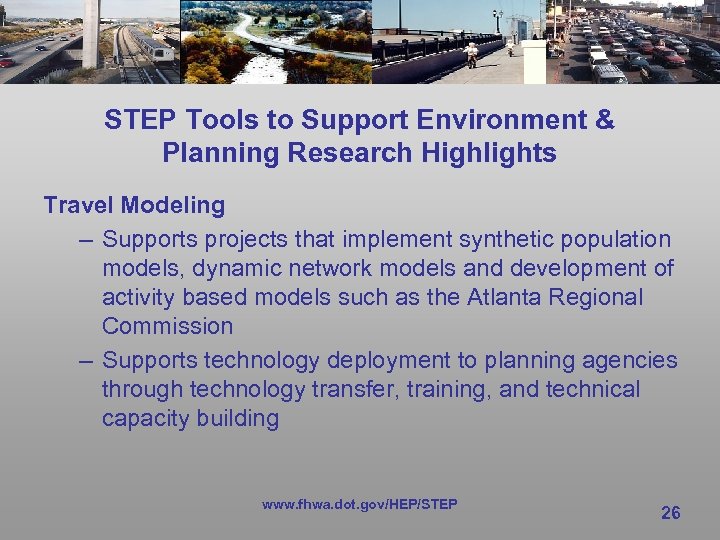 STEP Tools to Support Environment & Planning Research Highlights

Travel Modeling

– Supports projects that implement synthetic population models, dynamic network models and development of activity based models such as the Atlanta Regional Commission

– Supports technology deployment to planning agencies through technology transfer, training, and technical capacity building

www.fhwa.dot.gov/HEP/STEP

26